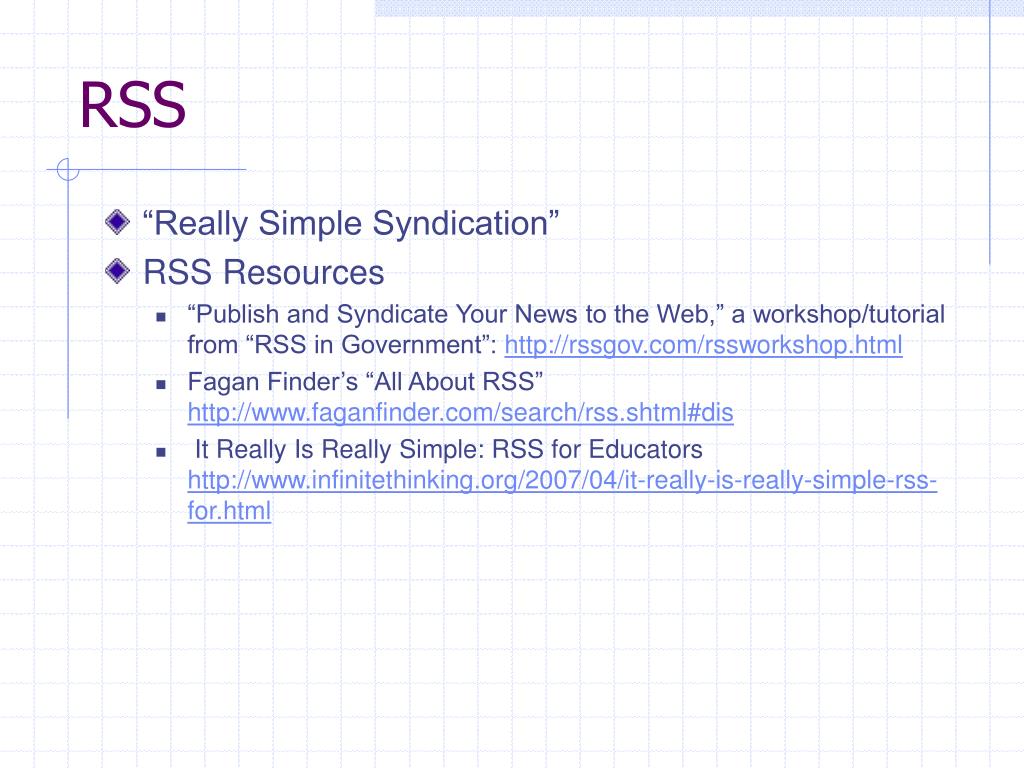 RSS

“Really Simple Syndication”

RSS Resources

“Publish and Syndicate Your News to the Web,” a workshop/tutorial from “RSS in Government”: http://rssgov.com/rssworkshop.html

Fagan Finder’s “All About RSS” http://www.faganfinder.com/search/rss.shtml#dis

It Really Is Really Simple: RSS for Educators http://www.infinitethinking.org/2007/04/it-really-is-really-simple-rss-for.html